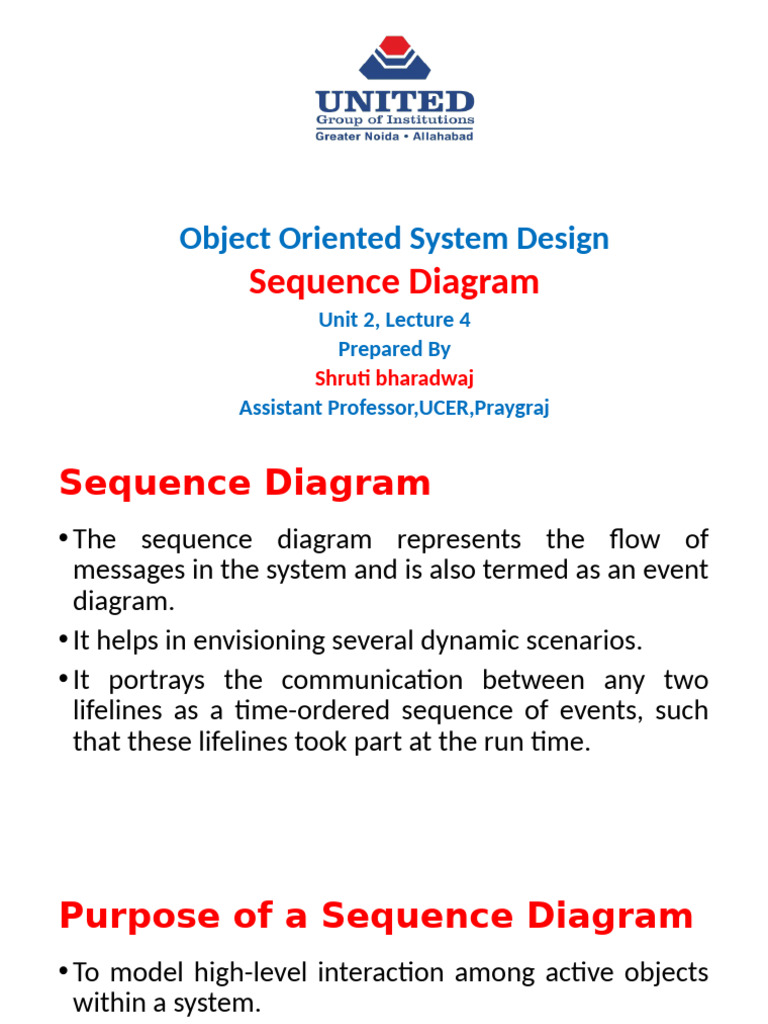 UNITED
Group of Institutions
Greater Noida • Allahabad

Object Oriented System Design
Sequence Diagram
Unit 2, Lecture 4
Prepared By
Shruti bharadwaj
Assistant Professor,UCER,Praygraj

Sequence Diagram

• The sequence diagram represents the flow of messages in the system and is also termed as an event diagram.
• It helps in envisioning several dynamic scenarios.
• It portrays the communication between any two lifelines as a time-ordered sequence of events, such that these lifelines took part at the run time.

Purpose of a Sequence Diagram

• To model high-level interaction among active objects within a system.